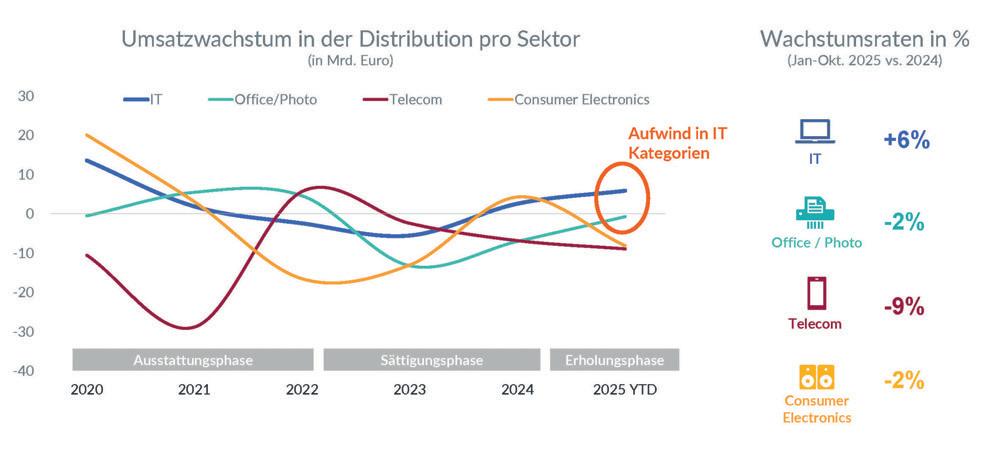 Umsatzwachstum in der Distribution pro Sektor
(in Mrd. Euro)

IT
Office/Photo
Telecom
Consumer Electronics

30
20
10
0
-10
-20
-30
-40

Aufwind in IT Kategorien

Ausstattungsphase
Sättigungsphase
Erholungsphase

2020
2021
2022
2023
2024
2025 YTD

Wachstumsraten in %
(Jan-Okt. 2025 vs. 2024)

IT
+6%

Office / Photo
-2%

Telecom
-9%

Consumer Electronics
-2%